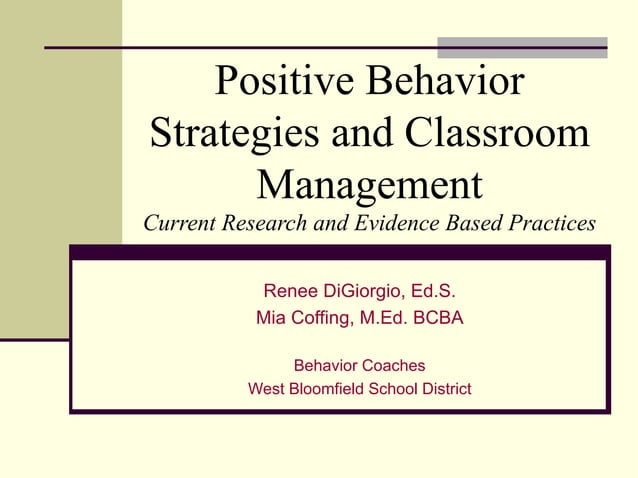 Positive Behavior Strategies and Classroom Management
Current Research and Evidence Based Practices

Renee DiGiorgio, Ed.S.
Mia Coffing, M.Ed. BCBA

Behavior Coaches
West Bloomfield School District